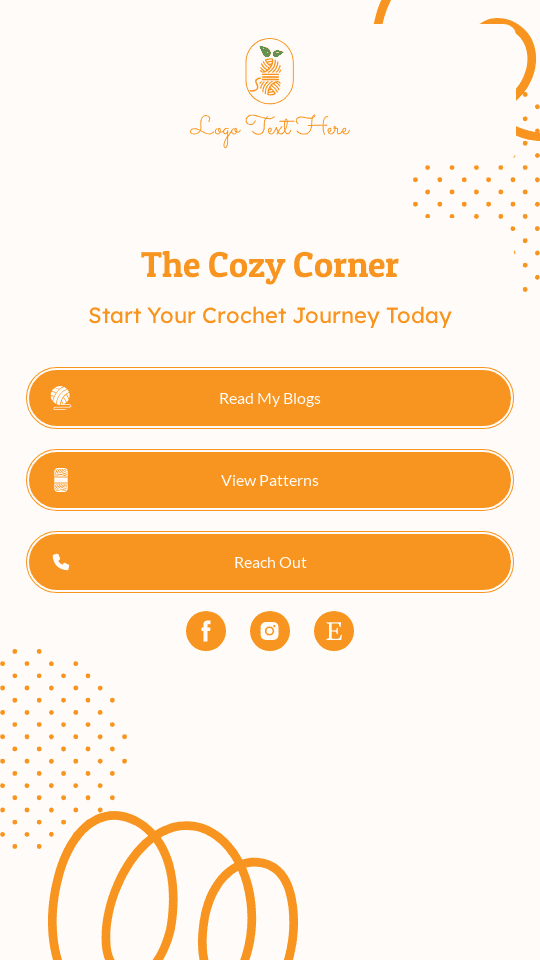 Logo Text Here

The Cozy Corner

Start Your Crochet Journey Today

Read My Blogs

View Patterns

Reach Out

f

E